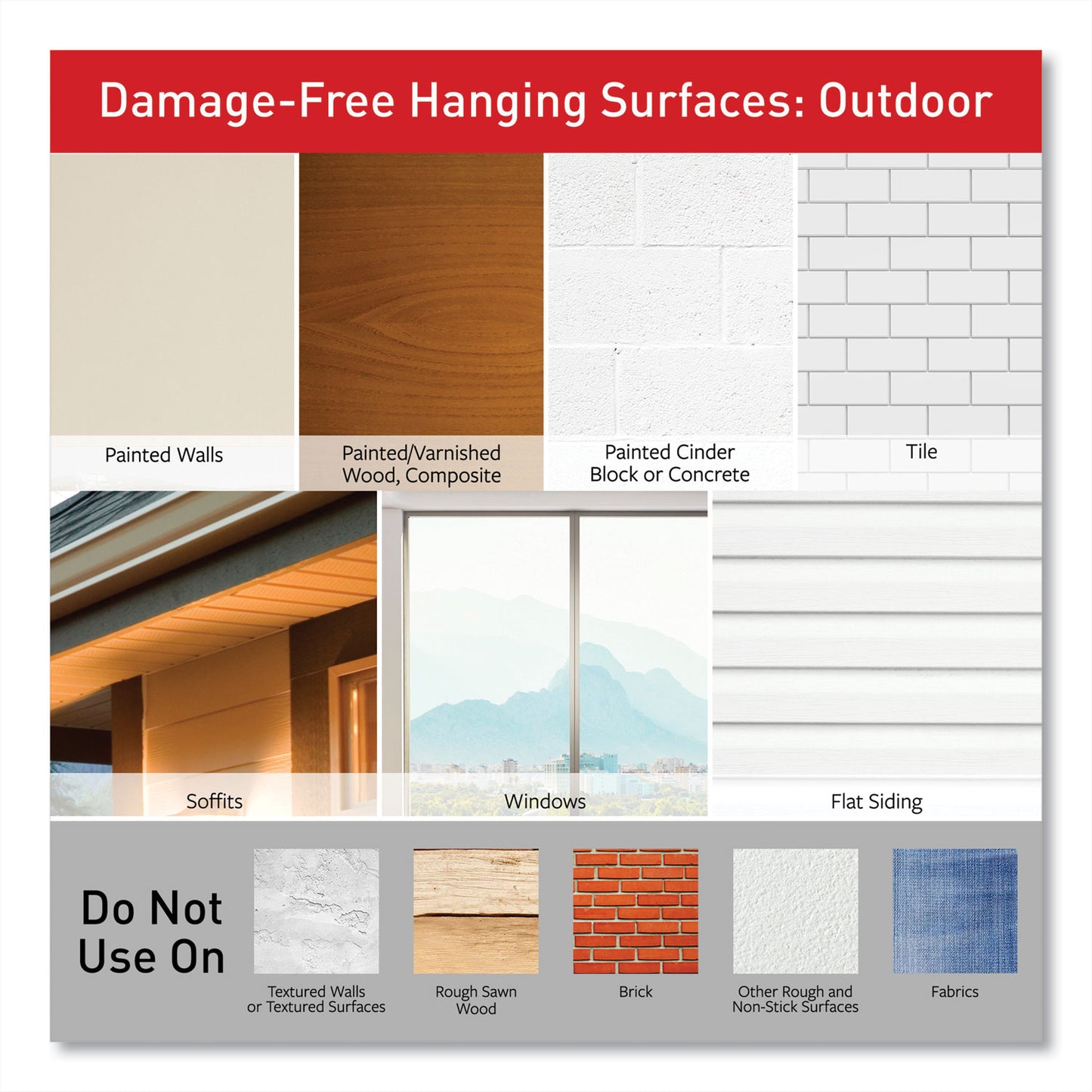 Damage-Free Hanging Surfaces: Outdoor

Painted Walls

Painted/Varnished Wood, Composite

Painted Cinder Block or Concrete

Tile

Soffits

Windows

Flat Siding

Do Not Use On

Textured Walls or Textured Surfaces

Rough Sawn Wood

Brick

Other Rough and Non-Stick Surfaces

Fabrics